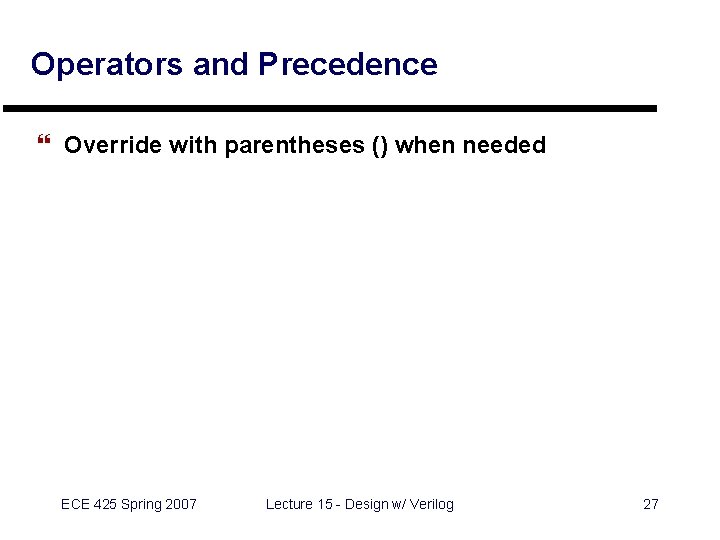 Operators and Precedence

❝ Override with parentheses () when needed

ECE 425 Spring 2007

Lecture 15 - Design w/ Verilog

27